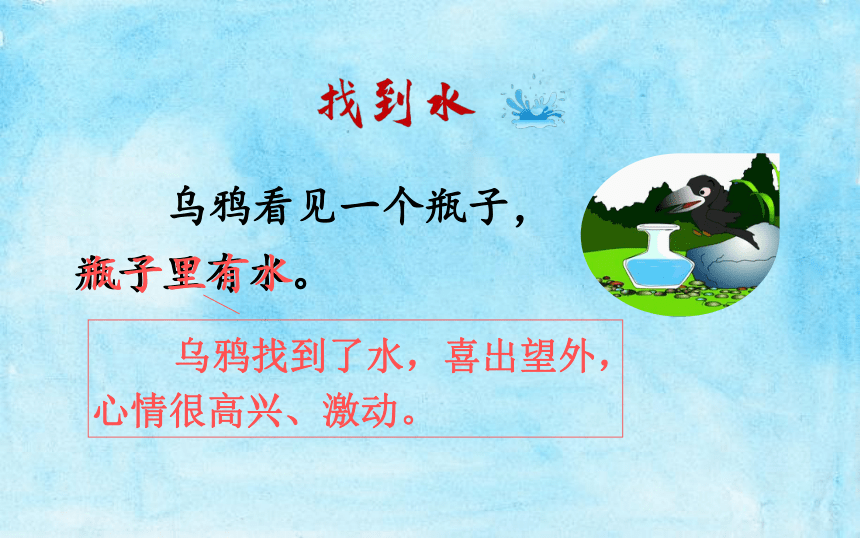 找到水

乌鸦看见一个瓶子，瓶子里有水。

乌鸦找到了水，喜出望外，心情很高兴、激动。